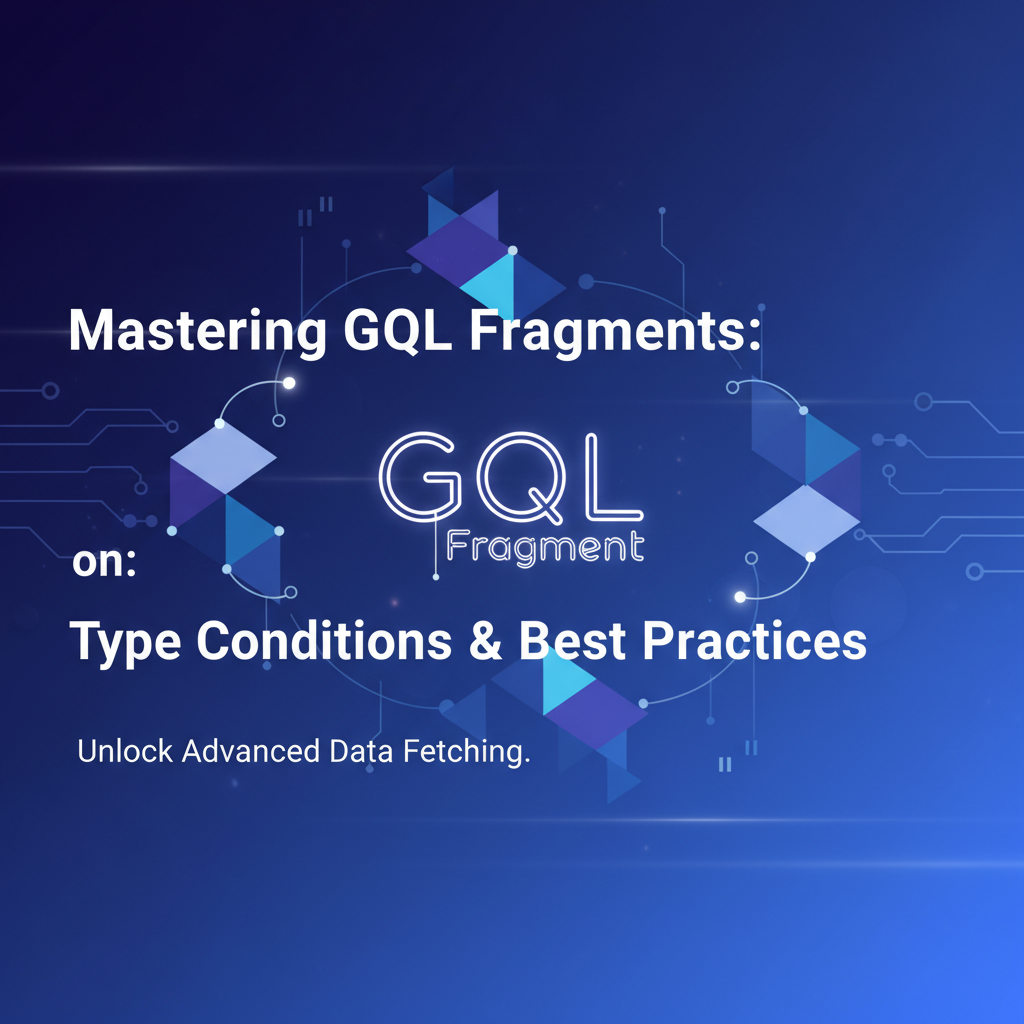 Mastering GQL Fragments:

GQL
Fragment

on:

Type Conditions & Best Practices

Unlock Advanced Data Fetching.